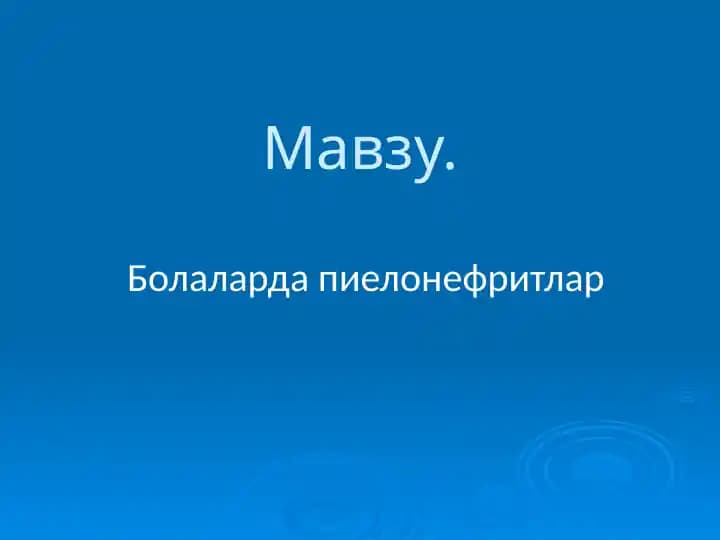 Мавзу.

Болаларда пиелонефритлар